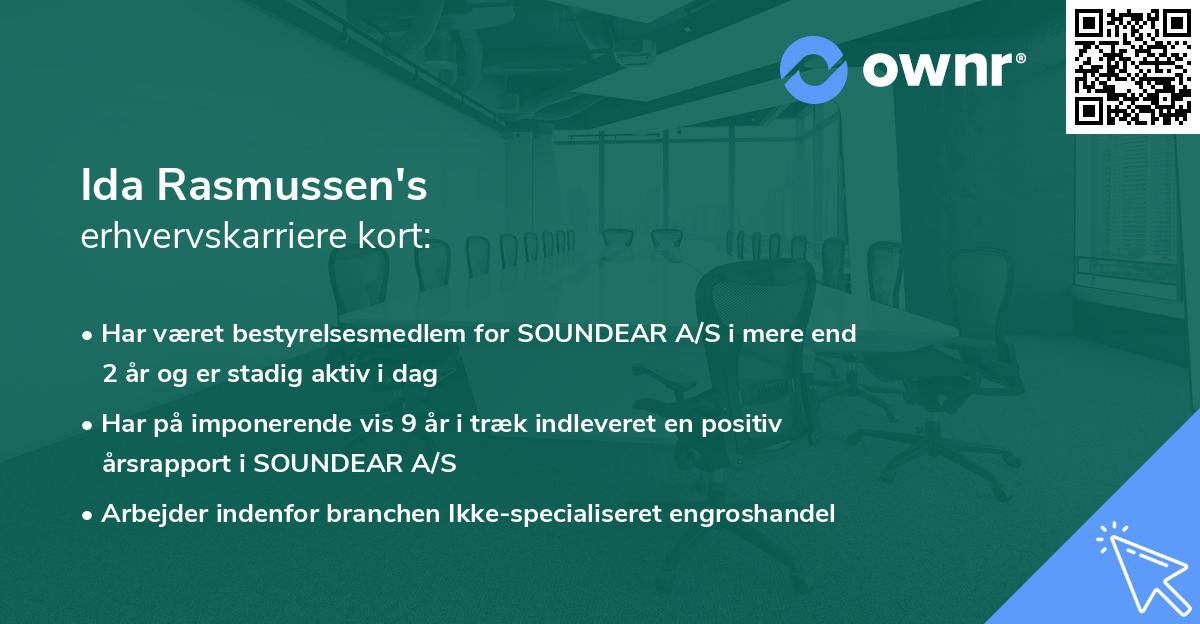 ownr®

Ida Rasmussen's
erhvervskarriere kort:

• Har været bestyrelsesmedlem for SOUNDEAR A/S i mere end 2 år og er stadig aktiv i dag

• Har på imponerende vis 9 år i træk indleveret en positiv årsrapport i SOUNDEAR A/S

• Arbejder indenfor branchen Ikke-specialiseret engroshandel